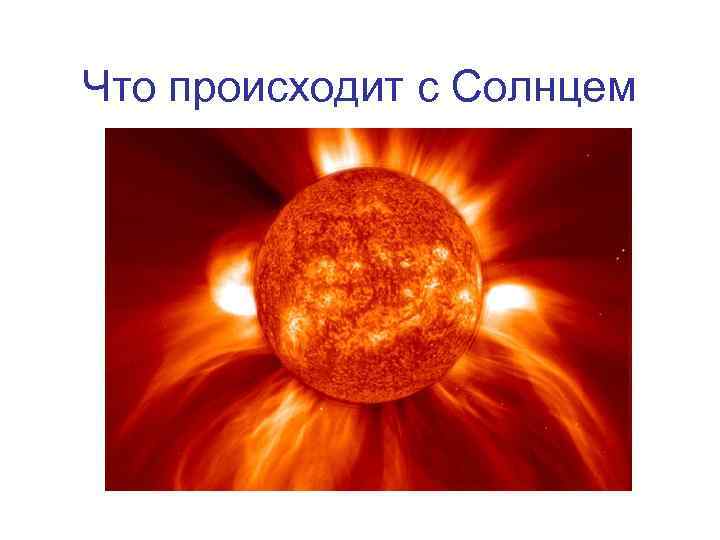 Что происходит с Солнцем